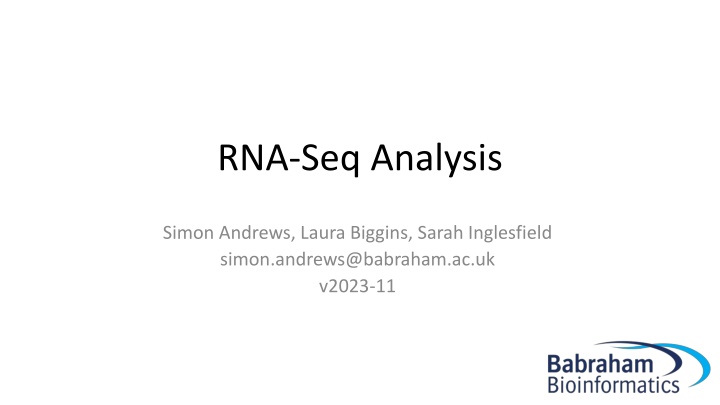 RNA-Seq Analysis

Simon Andrews, Laura Biggins, Sarah Inglesfield
simon.andrews@babraham.ac.uk
v2023-11

Babraham
Bioinformatics